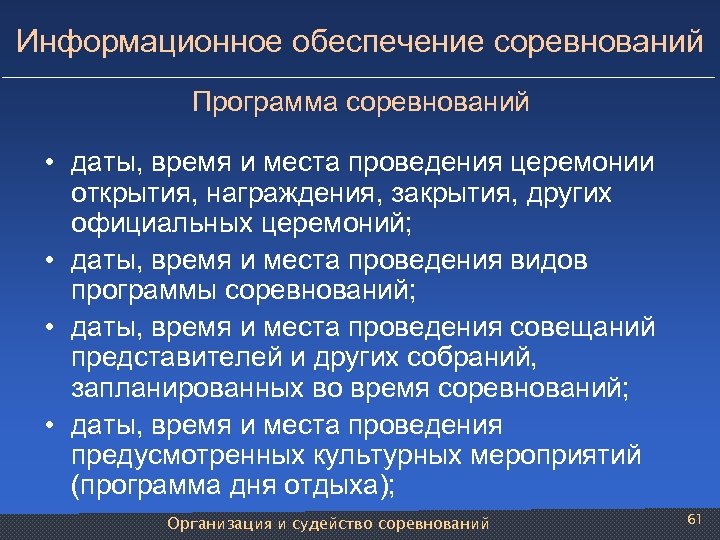 Информационное обеспечение соревнований

Программа соревнований

• даты, время и места проведения церемонии открытия, награждения, закрытия, других официальных церемоний;
• даты, время и места проведения видов программы соревнований;
• даты, время и места проведения совещаний представителей и других собраний, запланированных во время соревнований;
• даты, время и места проведения предусмотренных культурных мероприятий (программа дня отдыха);

Организация и судейство соревнований

61